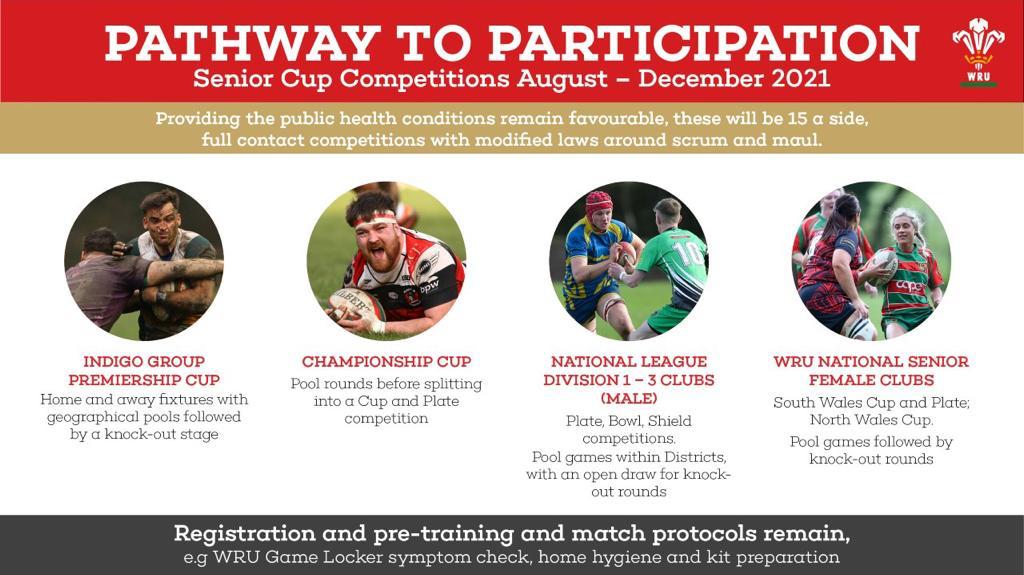 PATHWAY TO PARTICIPATION
Senior Cup Competitions August – December 2021

WRU

Providing the public health conditions remain favourable, these will be 15 a side, full contact competitions with modified laws around scrum and maul.

INDIGO GROUP PREMIERSHIP CUP
Home and away fixtures with geographical pools followed by a knock-out stage

CHAMPIONSHIP CUP
Pool rounds before splitting into a Cup and Plate competition

NATIONAL LEAGUE DIVISION 1 – 3 CLUBS (MALE)
Plate, Bowl, Shield competitions.
Pool games within Districts, with an open draw for knock-out rounds

WRU NATIONAL SENIOR FEMALE CLUBS
South Wales Cup and Plate; North Wales Cup.
Pool games followed by knock-out rounds

Registration and pre-training and match protocols remain,
e.g WRU Game Locker symptom check, home hygiene and kit preparation